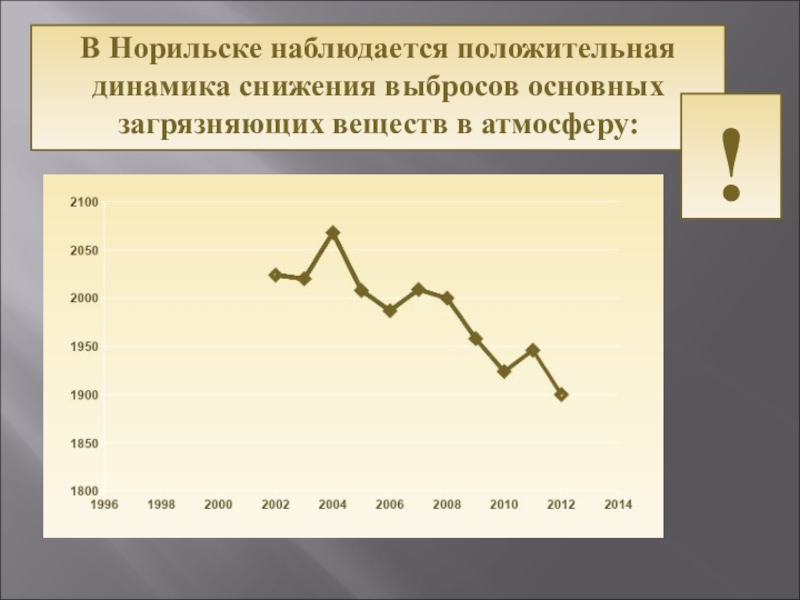 В Норильске наблюдается положительная динамика снижения выбросов основных загрязняющих веществ в атмосферу:

!

2100
2050
2000
1950
1900
1850
1800
1996 1998 2000 2002 2004 2006 2008 2010 2012 2014